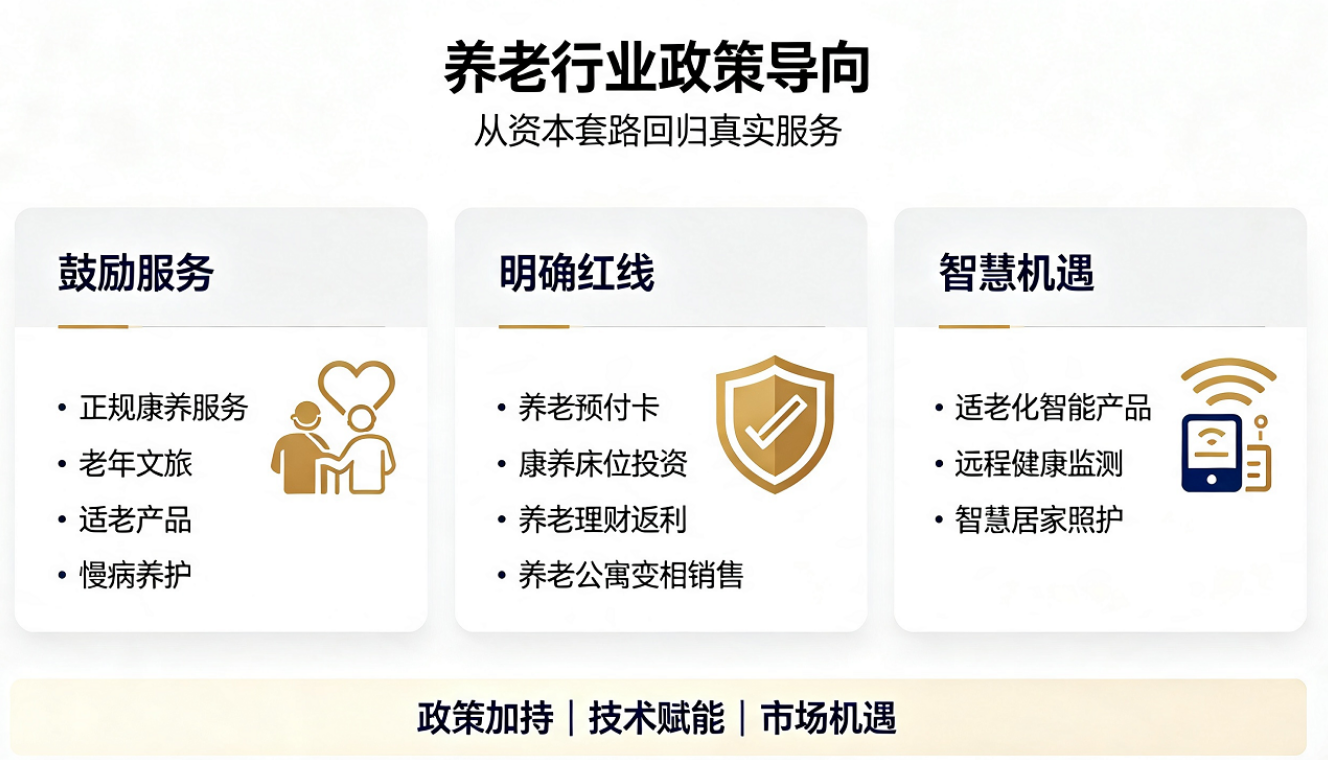 养老行业政策导向

从资本套路回归真实服务

鼓励服务

• 正规康养服务
• 老年文旅
• 适老产品
• 慢病养护

明确红线

• 养老预付卡
• 康养床位投资
• 养老理财返利
• 养老公寓变相销售

智慧机遇

• 适老化智能产品
• 远程健康监测
• 智慧居家照护

政策加持 | 技术赋能 | 市场机遇